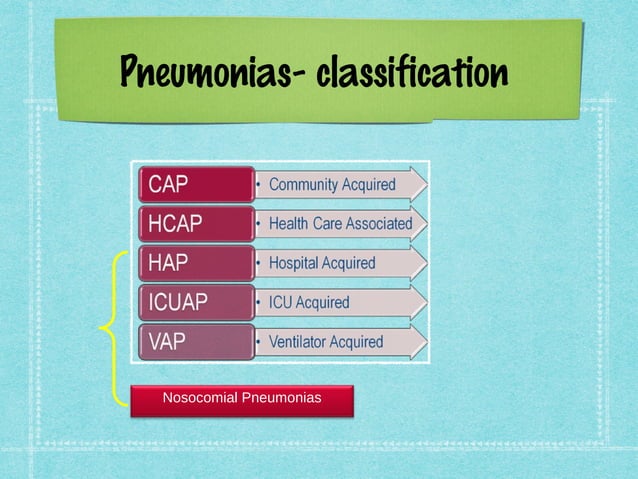 Pneumonias- classification

CAP
• Community Acquired

HCAP
• Health Care Associated

HAP
• Hospital Acquired

ICUAP
• ICU Acquired

VAP
• Ventilator Acquired

Nosocomial Pneumonias